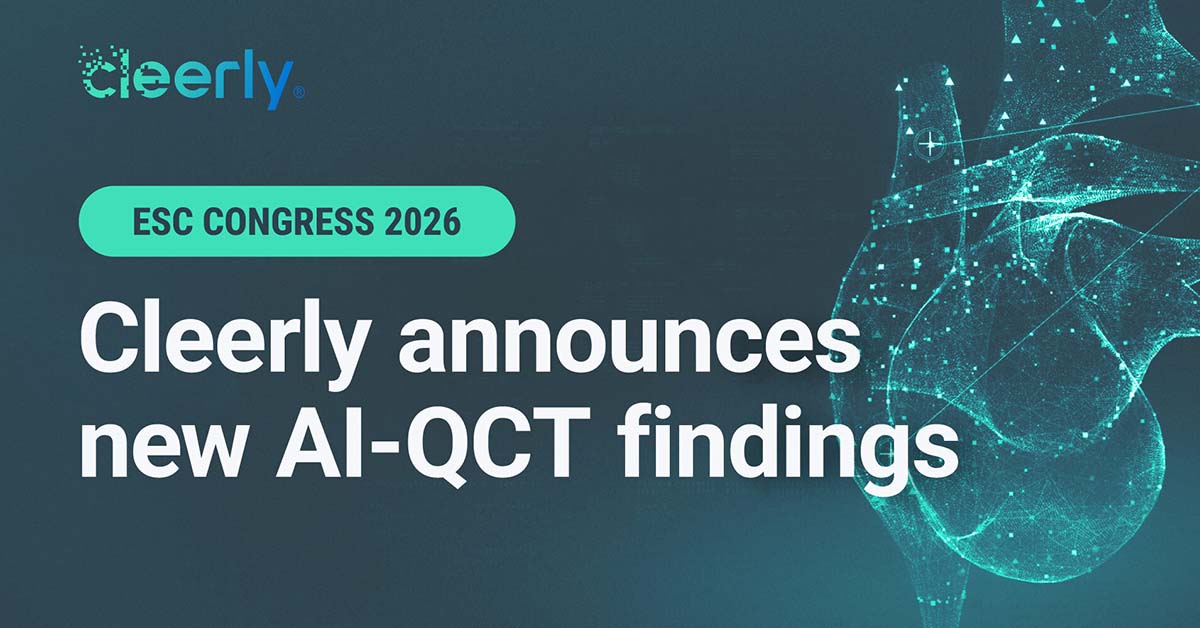 cleerly®

ESC CONGRESS 2026

Cleerly announces new AI-QCT findings